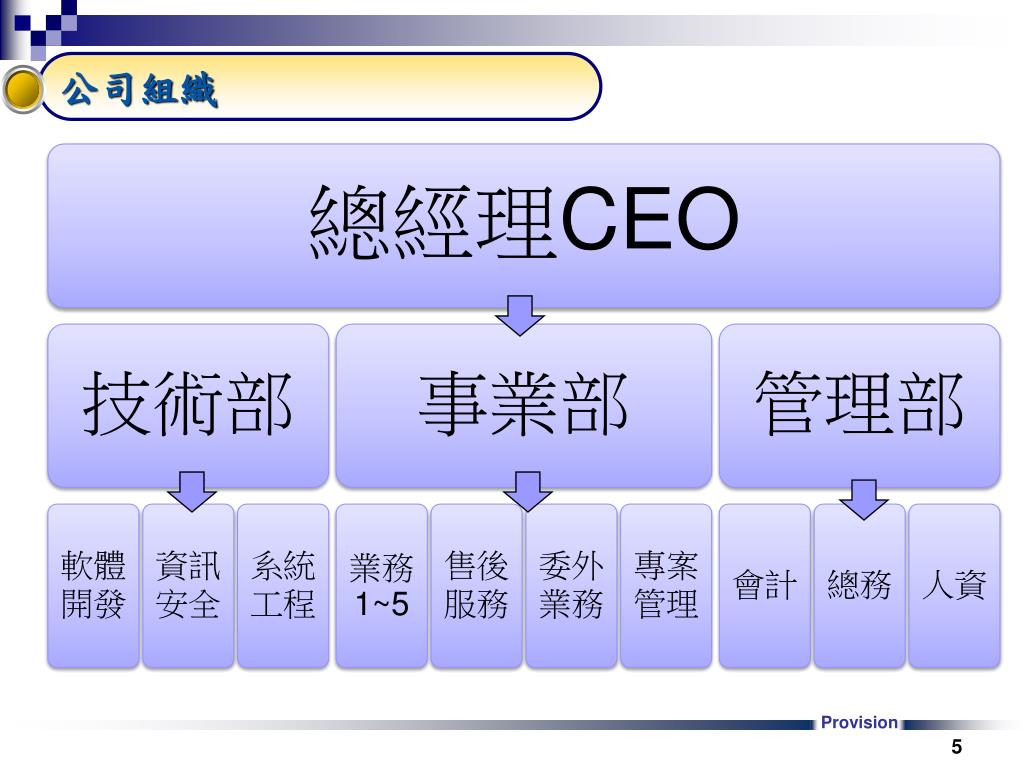 公司組織

總經理CEO

技術部

事業部

管理部

軟體開發

資訊安全

系統工程

業務1~5

售後服務

委外業務

專案管理

會計

總務

人資

Provision

5